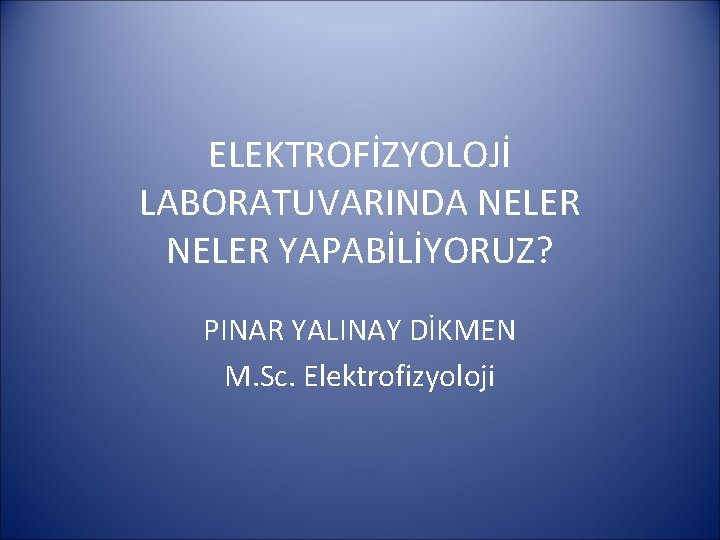 ELEKTROFİZYOLOJİ LABORATUVARINDA NELER NELER YAPABİLİYORUZ?

PINAR YALINAY DİKMEN
M.Sc. Elektrofizyoloji